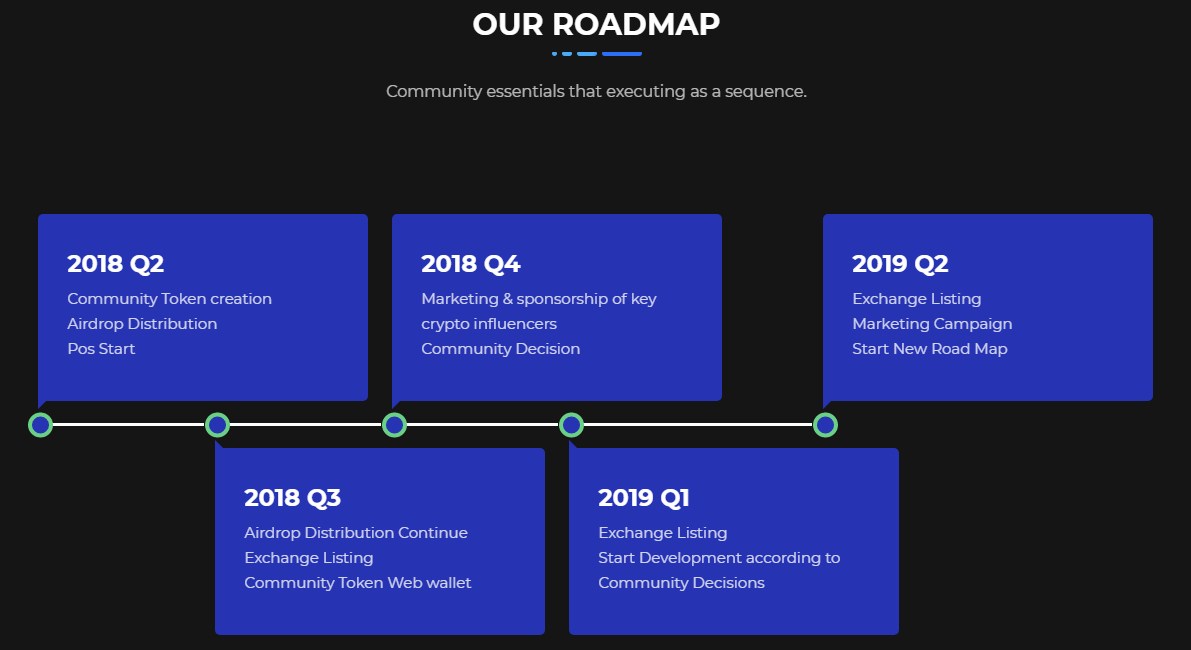 OUR ROADMAP

Community essentials that executing as a sequence.

2018 Q2
Community Token creation
Airdrop Distribution
Pos Start

2018 Q3
Airdrop Distribution Continue
Exchange Listing
Community Token Web wallet

2018 Q4
Marketing & sponsorship of key crypto influencers
Community Decision

2019 Q1
Exchange Listing
Start Development according to Community Decisions

2019 Q2
Exchange Listing
Marketing Campaign
Start New Road Map